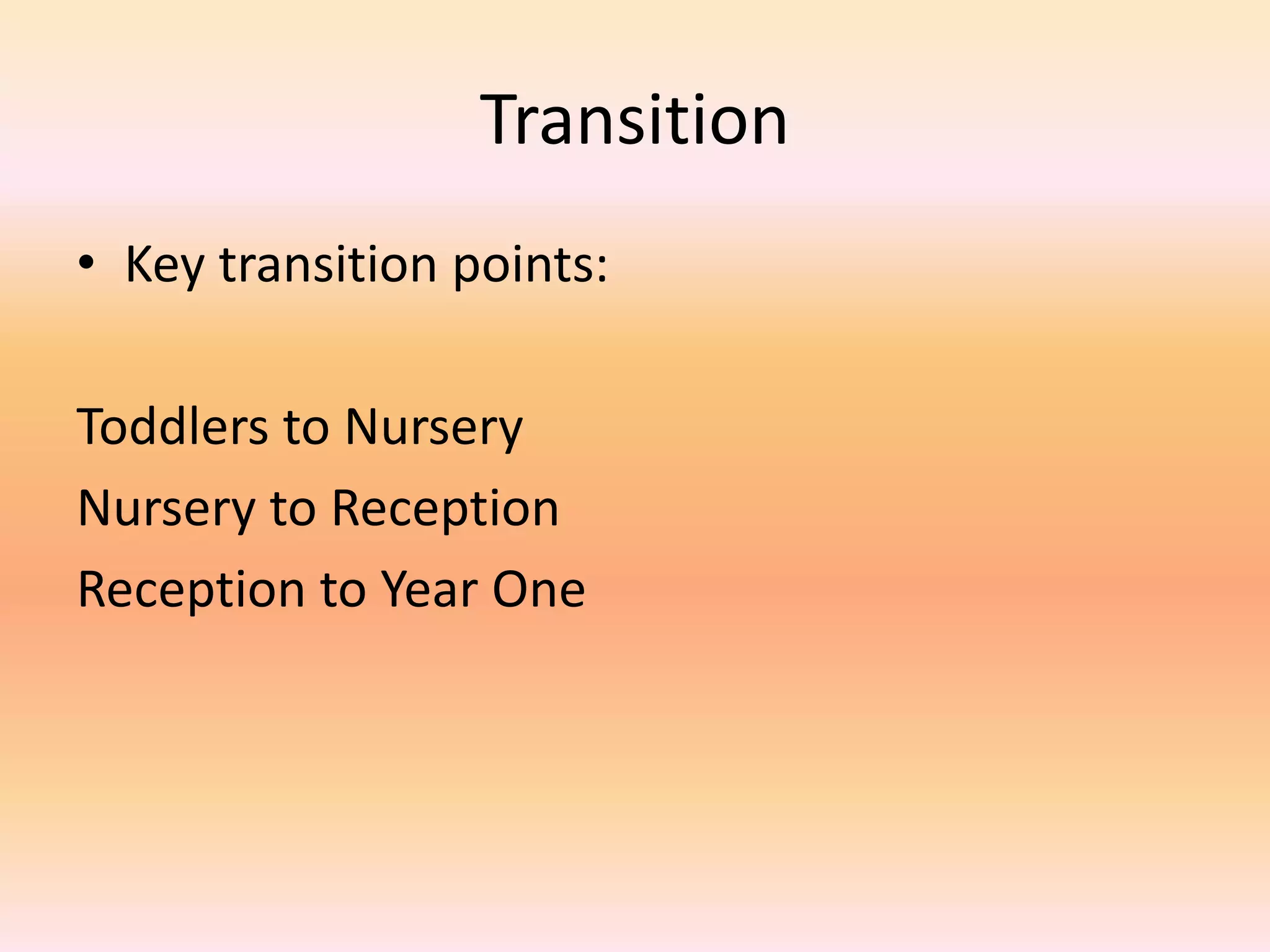 Transition

• Key transition points:

Toddlers to Nursery

Nursery to Reception

Reception to Year One